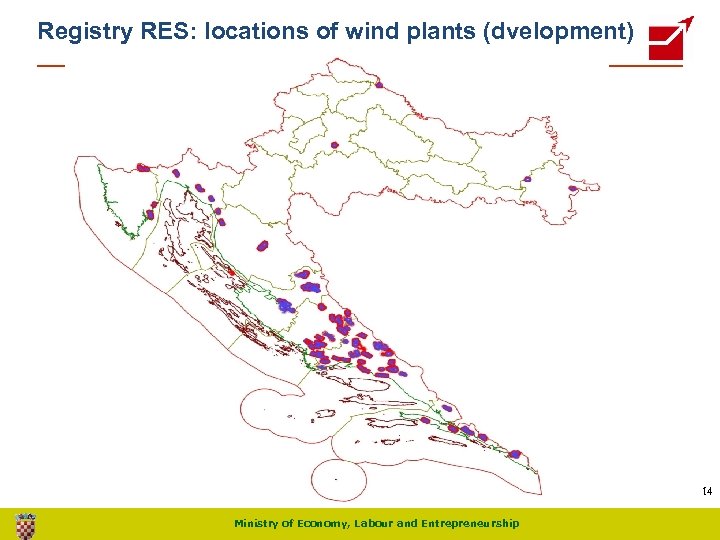 Registry RES: locations of wind plants (dvelopment)

14

Ministry of Economy, Labour and Entrepreneurship